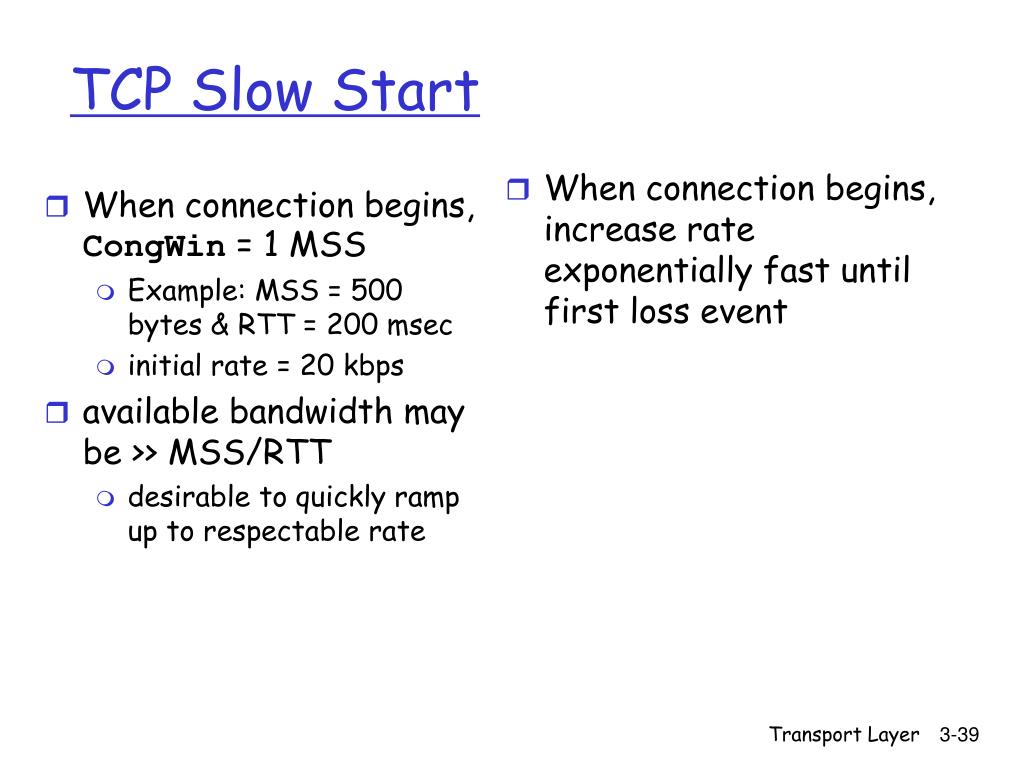 TCP Slow Start

When connection begins, CongWin = 1 MSS
Example: MSS = 500 bytes & RTT = 200 msec
initial rate = 20 kbps
available bandwidth may be >> MSS/RTT
desirable to quickly ramp up to respectable rate

When connection begins, increase rate exponentially fast until first loss event

Transport Layer 3-39